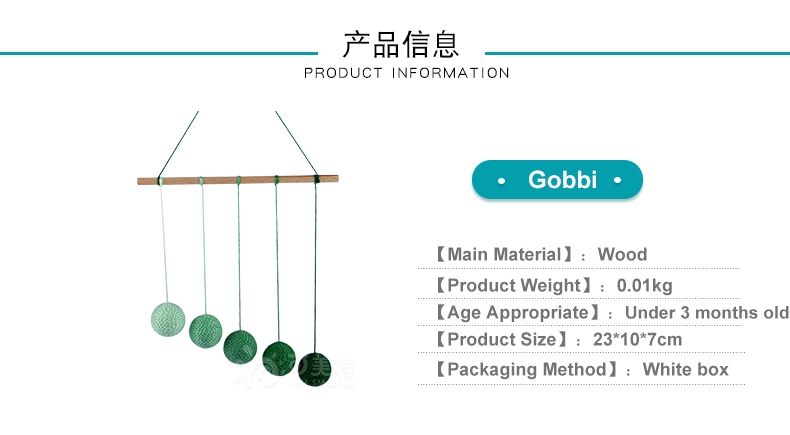 产品信息
PRODUCT INFORMATION

• Gobbi •

【Main Material】：Wood
【Product Weight】：0.01kg
【Age Appropriate】：Under 3 months old
【Product Size】：23*10*7cm
【Packaging Method】：White box